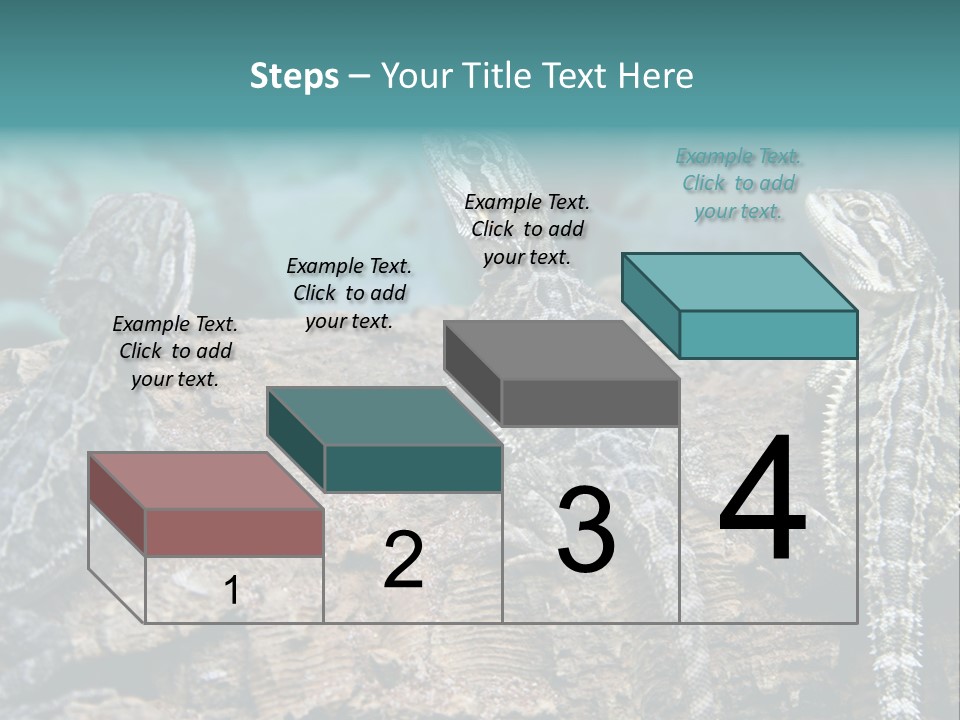 Steps – Your Title Text Here

Example Text. Click to add your text.

Example Text. Click to add your text.

Example Text. Click to add your text.

Example Text. Click to add your text.

1

2

3

4